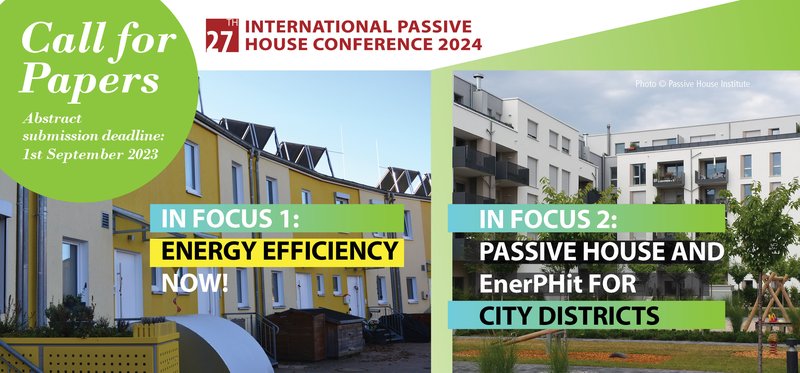 Call for Papers

Abstract submission deadline: 1st September 2023

27TH INTERNATIONAL PASSIVE HOUSE CONFERENCE 2024

Photo © Passive House Institute

IN FOCUS 1: ENERGY EFFICIENCY NOW!

IN FOCUS 2: PASSIVE HOUSE AND EnerPHit FOR CITY DISTRICTS